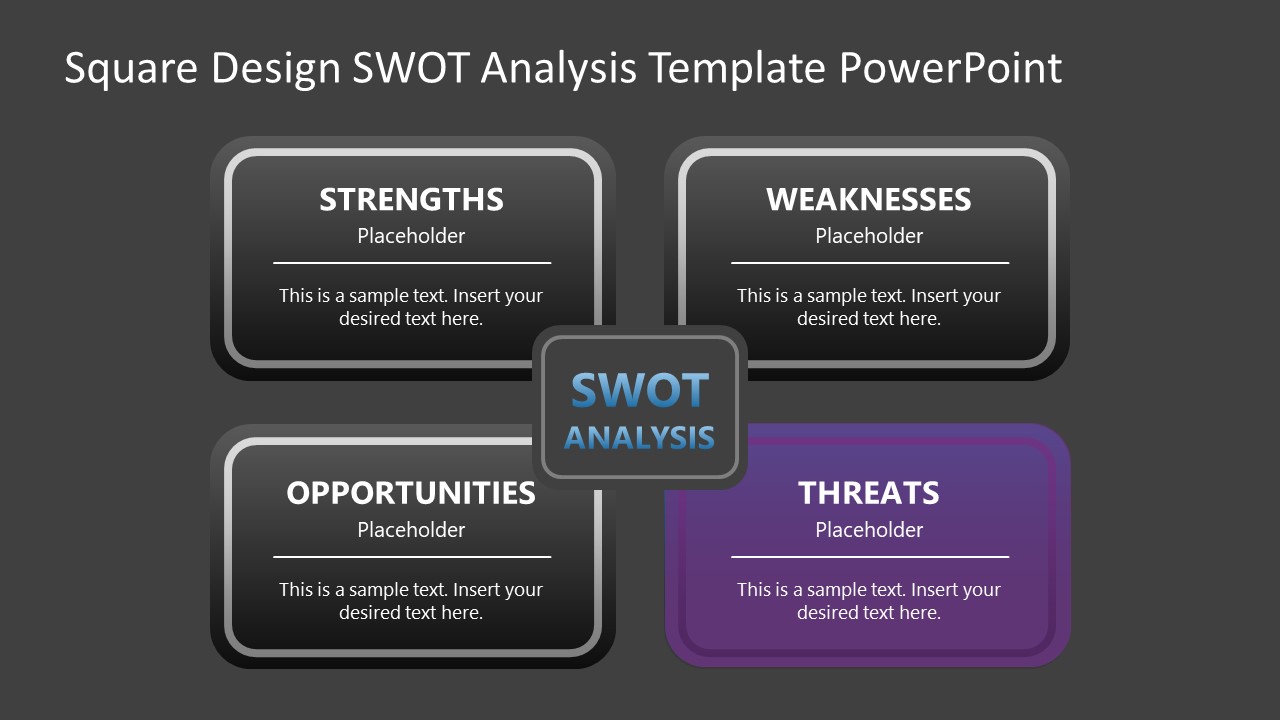 Square Design SWOT Analysis Template PowerPoint

STRENGTHS
Placeholder

This is a sample text. Insert your desired text here.

WEAKNESSES
Placeholder

This is a sample text. Insert your desired text here.

SWOT
ANALYSIS

OPPORTUNITIES
Placeholder

This is a sample text. Insert your desired text here.

THREATS
Placeholder

This is a sample text. Insert your desired text here.